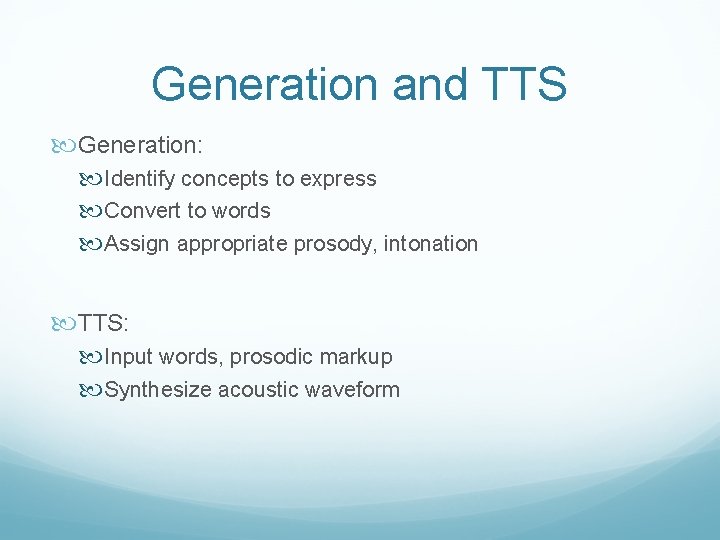 Generation and TTS

Generation:

Identify concepts to express

Convert to words

Assign appropriate prosody, intonation

TTS:

Input words, prosodic markup

Synthesize acoustic waveform